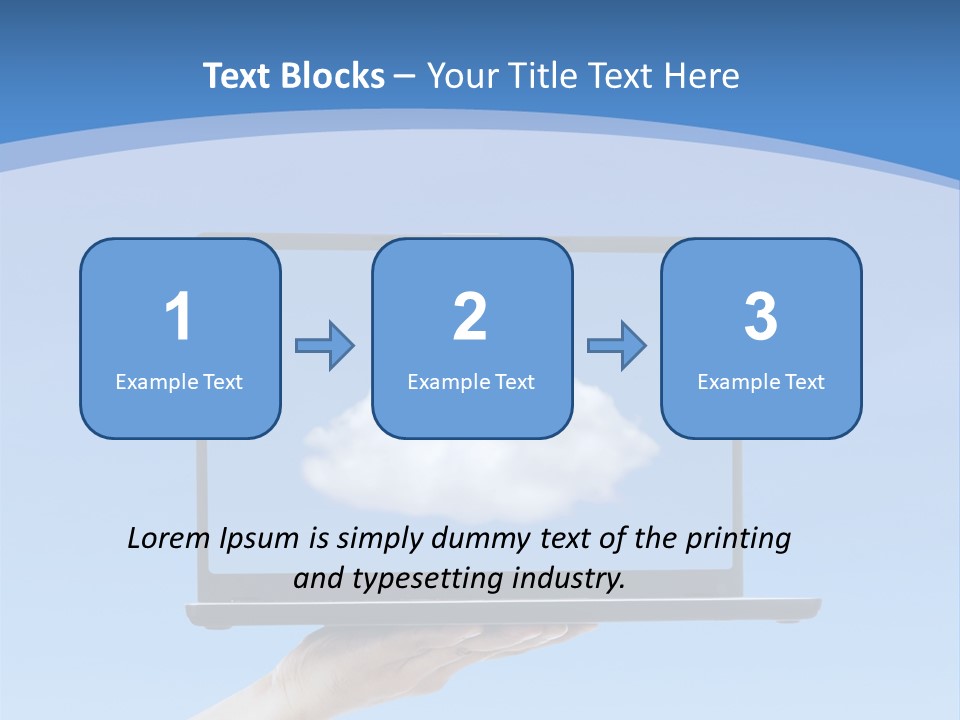 Text Blocks – Your Title Text Here

1
Example Text

2
Example Text

3
Example Text

Lorem Ipsum is simply dummy text of the printing and typesetting industry.